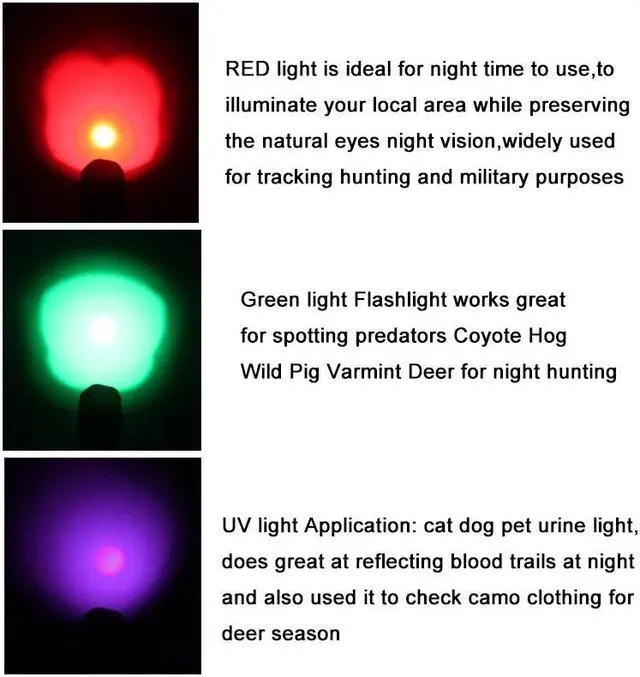 RED light is ideal for night time to use,to illuminate your local area while preserving the natural eyes night vision,widely used for tracking hunting and military purposes

Green light Flashlight works great for spotting predators Coyote Hog Wild Pig Varmint Deer for night hunting

UV light Application: cat dog pet urine light, does great at reflecting blood trails at night and also used it to check camo clothing for deer season